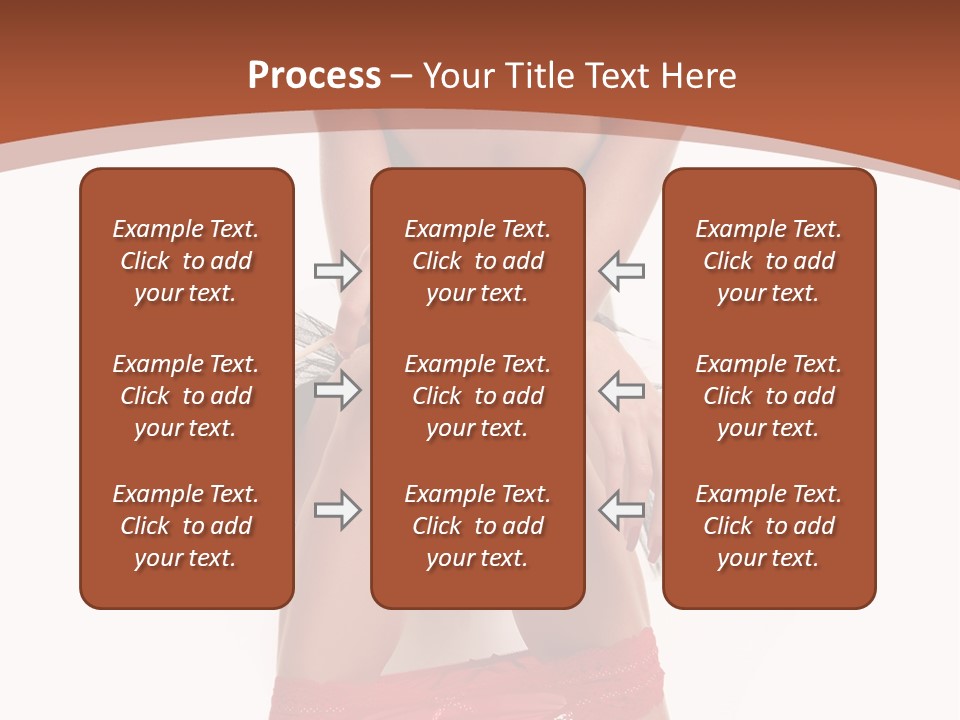 Process – Your Title Text Here

Example Text. Click to add your text.

Example Text. Click to add your text.

Example Text. Click to add your text.

Example Text. Click to add your text.

Example Text. Click to add your text.

Example Text. Click to add your text.

Example Text. Click to add your text.

Example Text. Click to add your text.

Example Text. Click to add your text.